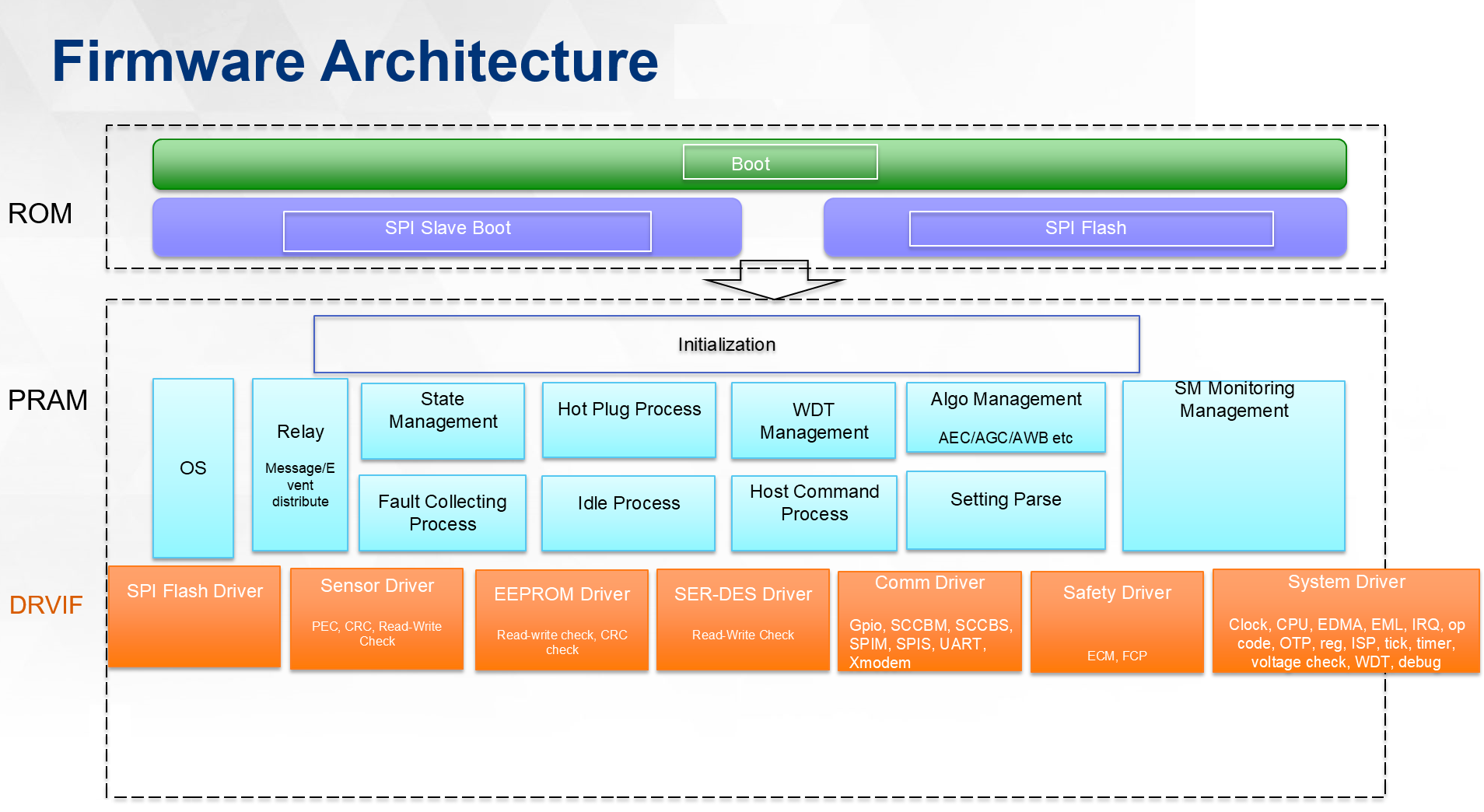 Firmware Architecture

ROM

Boot

SPI Slave Boot

SPI Flash

PRAM

Initialization

OS

Relay

Message/Event distribute

State Management

Hot Plug Process

WDT Management

Algo Management

AEC/AGC/AWB etc

SM Monitoring Management

Fault Collecting Process

Idle Process

Host Command Process

Setting Parse

DRVIF

SPI Flash Driver

Sensor Driver

PEC, CRC, Read-Write Check

EEPROM Driver

Read-write check, CRC check

SER-DES Driver

Read-Write Check

Comm Driver

Gpio, SCCBM, SCCBS, SPIM, SPIS, UART, Xmodem

Safety Driver

ECM, FCP

System Driver

Clock, CPU, EDMA, EML, IRQ, op code, OTP, reg, ISP, tick, timer, voltage check, WDT, debug